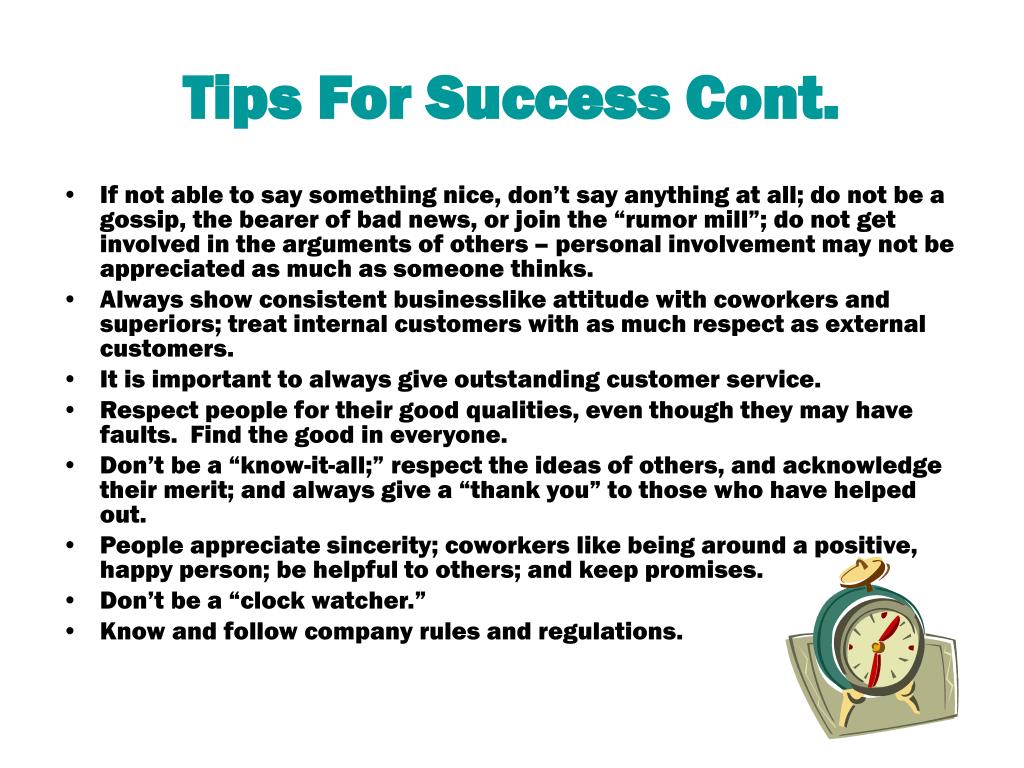 Tips For Success Cont.

• If not able to say something nice, don’t say anything at all; do not be a gossip, the bearer of bad news, or join the “rumor mill”; do not get involved in the arguments of others – personal involvement may not be appreciated as much as someone thinks.
• Always show consistent businesslike attitude with coworkers and superiors; treat internal customers with as much respect as external customers.
• It is important to always give outstanding customer service.
• Respect people for their good qualities, even though they may have faults. Find the good in everyone.
• Don’t be a “know-it-all;” respect the ideas of others, and acknowledge their merit; and always give a “thank you” to those who have helped out.
• People appreciate sincerity; coworkers like being around a positive, happy person; be helpful to others; and keep promises.
• Don’t be a “clock watcher.”
• Know and follow company rules and regulations.